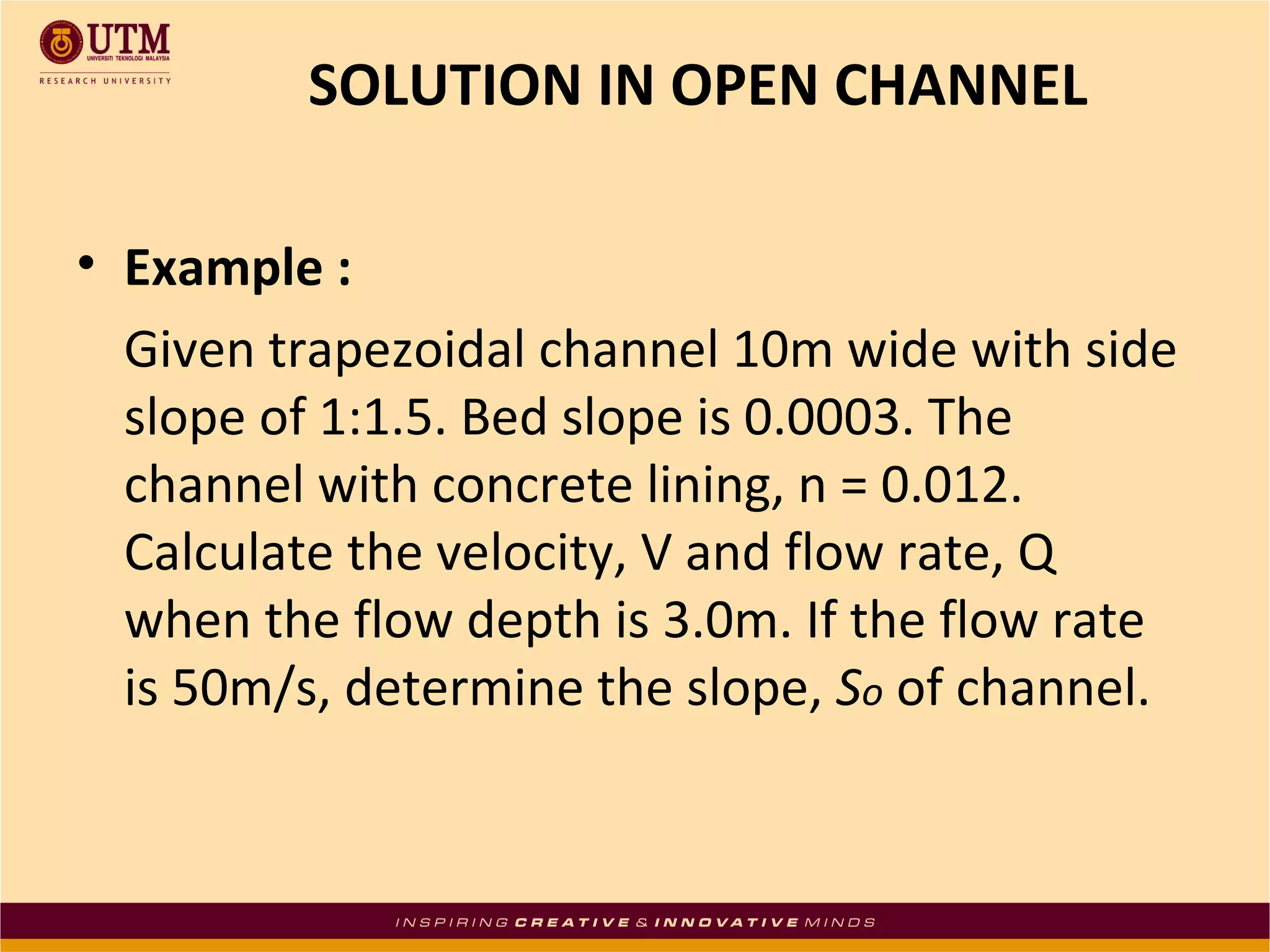 UTM
UNIVERSITI TEKNOLOGI MALAYSIA
RESEARCH UNIVERSITY

SOLUTION IN OPEN CHANNEL

• Example :

Given trapezoidal channel 10m wide with side slope of 1:1.5. Bed slope is 0.0003. The channel with concrete lining, n = 0.012. Calculate the velocity, V and flow rate, Q when the flow depth is 3.0m. If the flow rate is 50m/s, determine the slope, $S_o$ of channel.

INSPIRING CREATIVE & INNOVATIVE MINDS